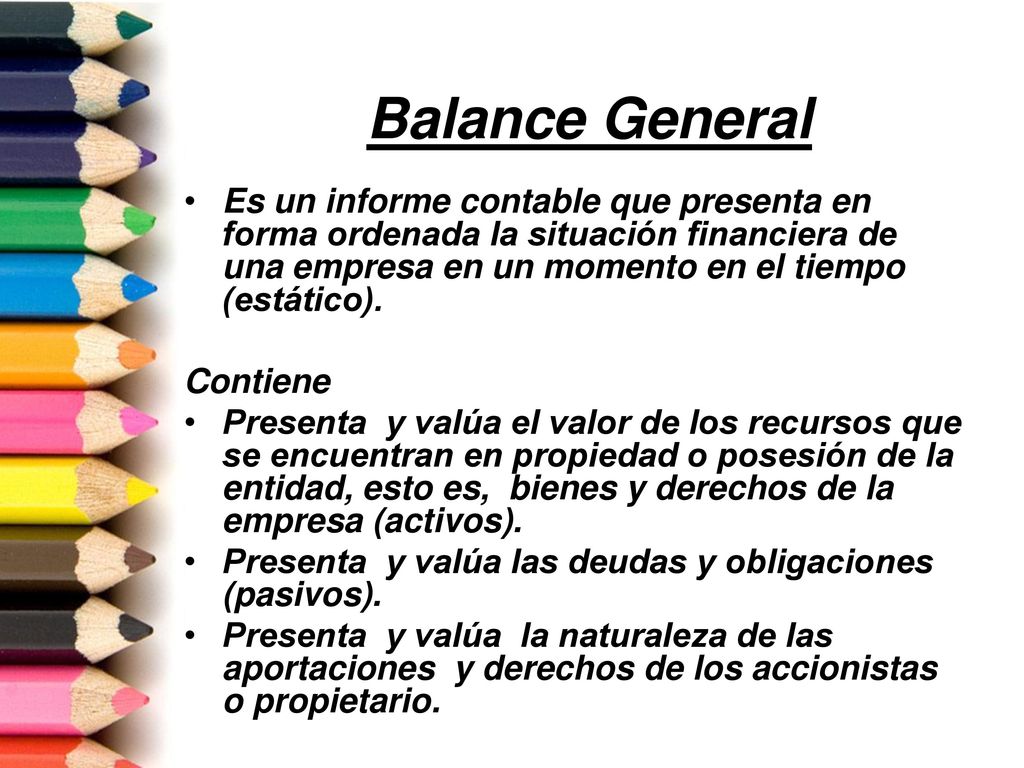 Balance General

• Es un informe contable que presenta en forma ordenada la situación financiera de una empresa en un momento en el tiempo (estático).

Contiene

• Presenta y valúa el valor de los recursos que se encuentran en propiedad o posesión de la entidad, esto es, bienes y derechos de la empresa (activos).
• Presenta y valúa las deudas y obligaciones (pasivos).
• Presenta y valúa la naturaleza de las aportaciones y derechos de los accionistas o propietario.